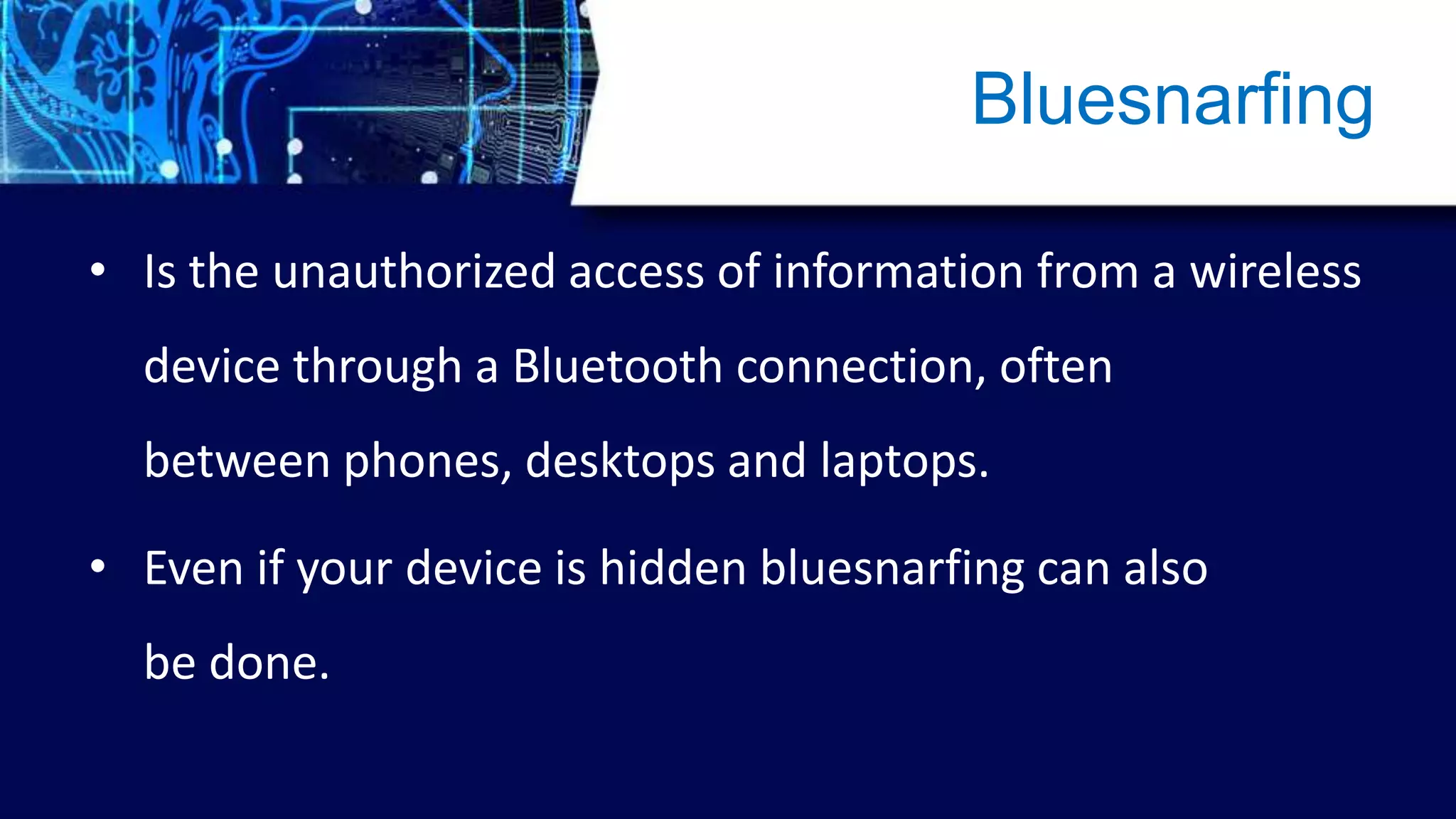 Bluesnarfing

• Is the unauthorized access of information from a wireless device through a Bluetooth connection, often between phones, desktops and laptops.

• Even if your device is hidden bluesnarfing can also be done.